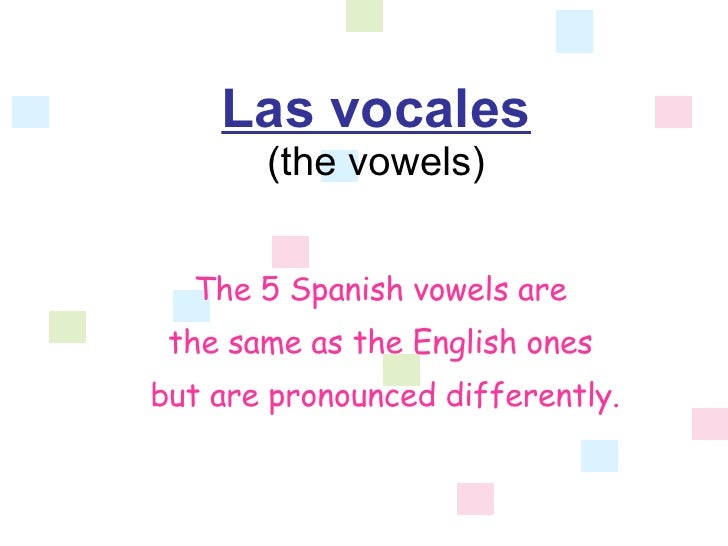 Las vocales
(the vowels)

The 5 Spanish vowels are the same as the English ones but are pronounced differently.